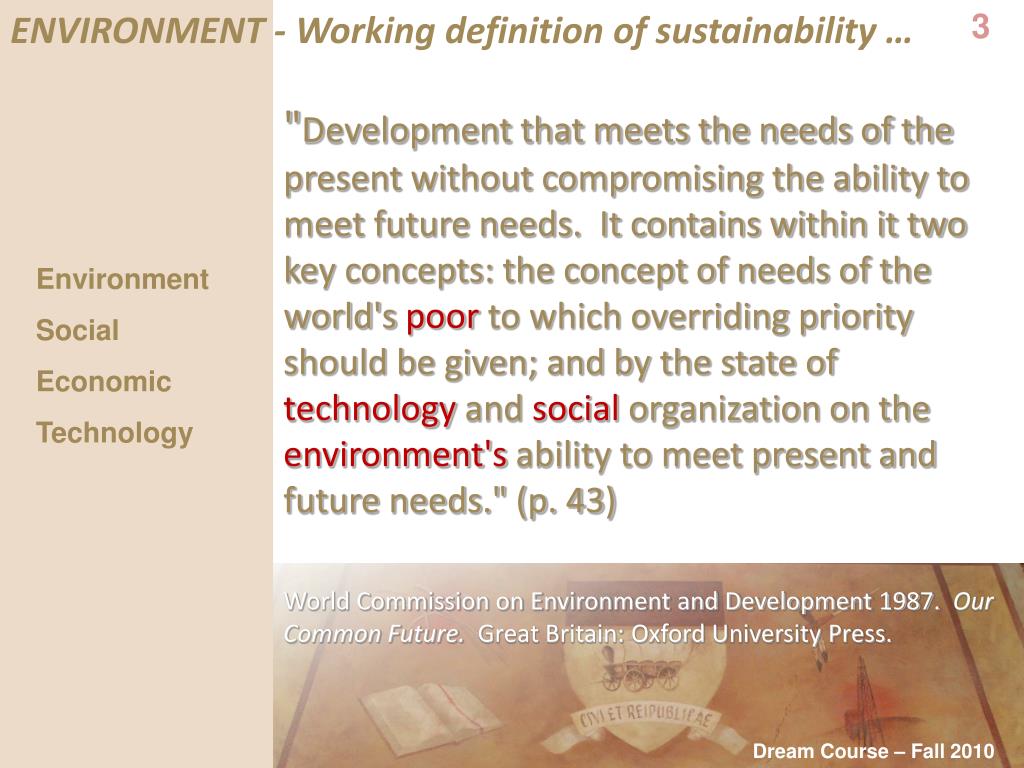 ENVIRONMENT - Working definition of sustainability …

3

Environment
Social
Economic
Technology

"Development that meets the needs of the present without compromising the ability to meet future needs. It contains within it two key concepts: the concept of needs of the world's poor to which overriding priority should be given; and by the state of technology and social organization on the environment's ability to meet present and future needs." (p. 43)

World Commission on Environment and Development 1987. Our Common Future. Great Britain: Oxford University Press.

CIVI ET REIPUBLICAE

Dream Course – Fall 2010